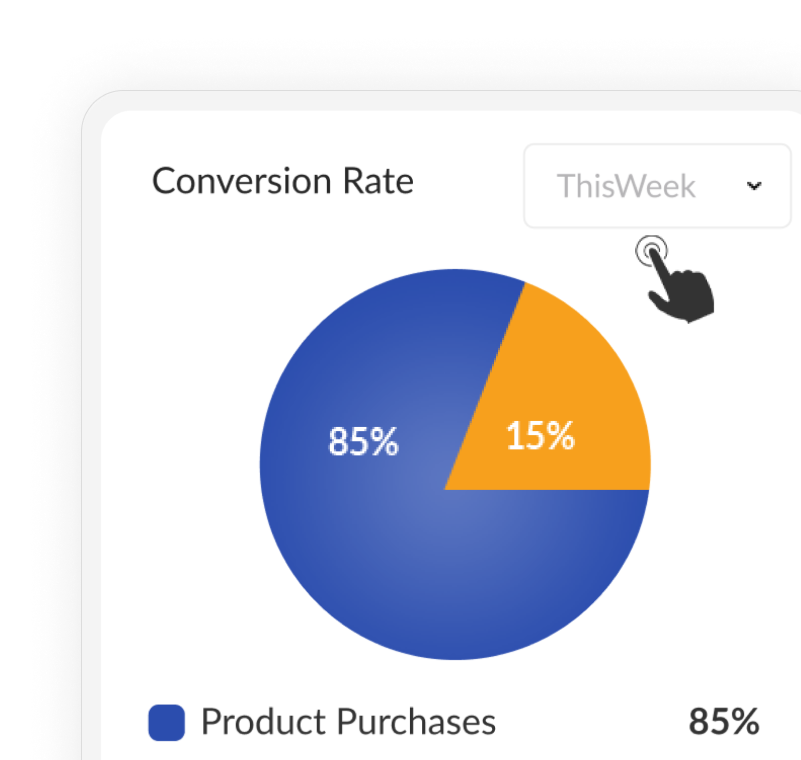 Conversion Rate

ThisWeek

85%

15%

Product Purchases 85%